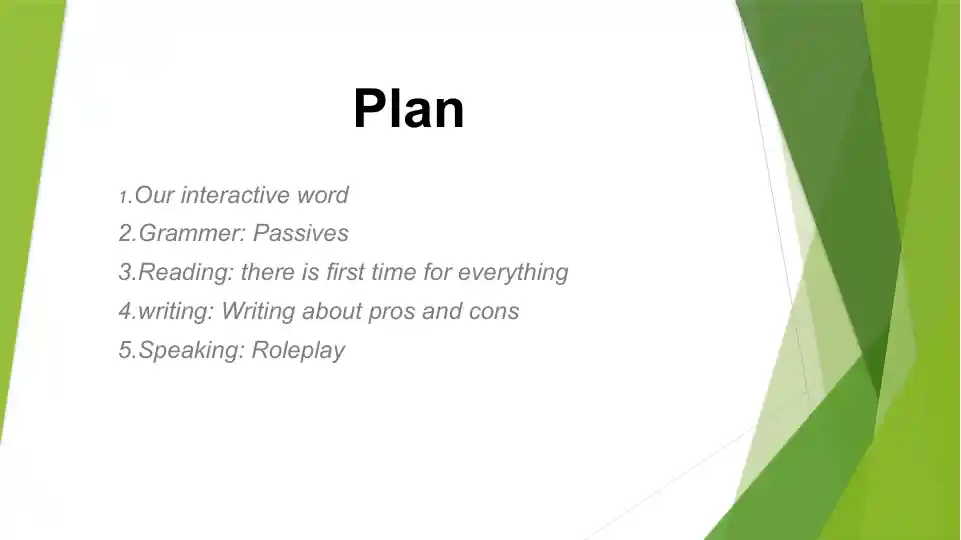 Plan

1.Our interactive word
2.Grammer: Passives
3.Reading: there is first time for everything
4.writing: Writing about pros and cons
5.Speaking: Roleplay